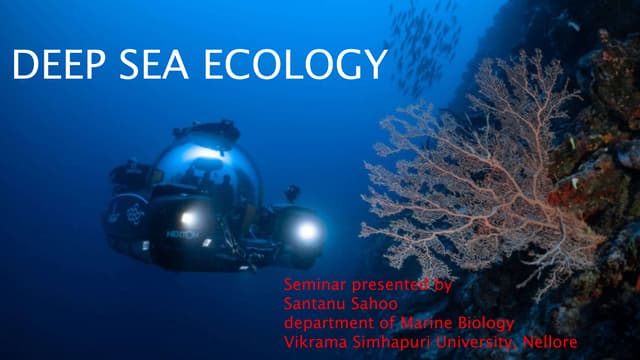 DEEP SEA ECOLOGY

TRITON

Seminar presented by
Santanu Sahoo
department of Marine Biology
Vikrama Simhapuri University, Nellore